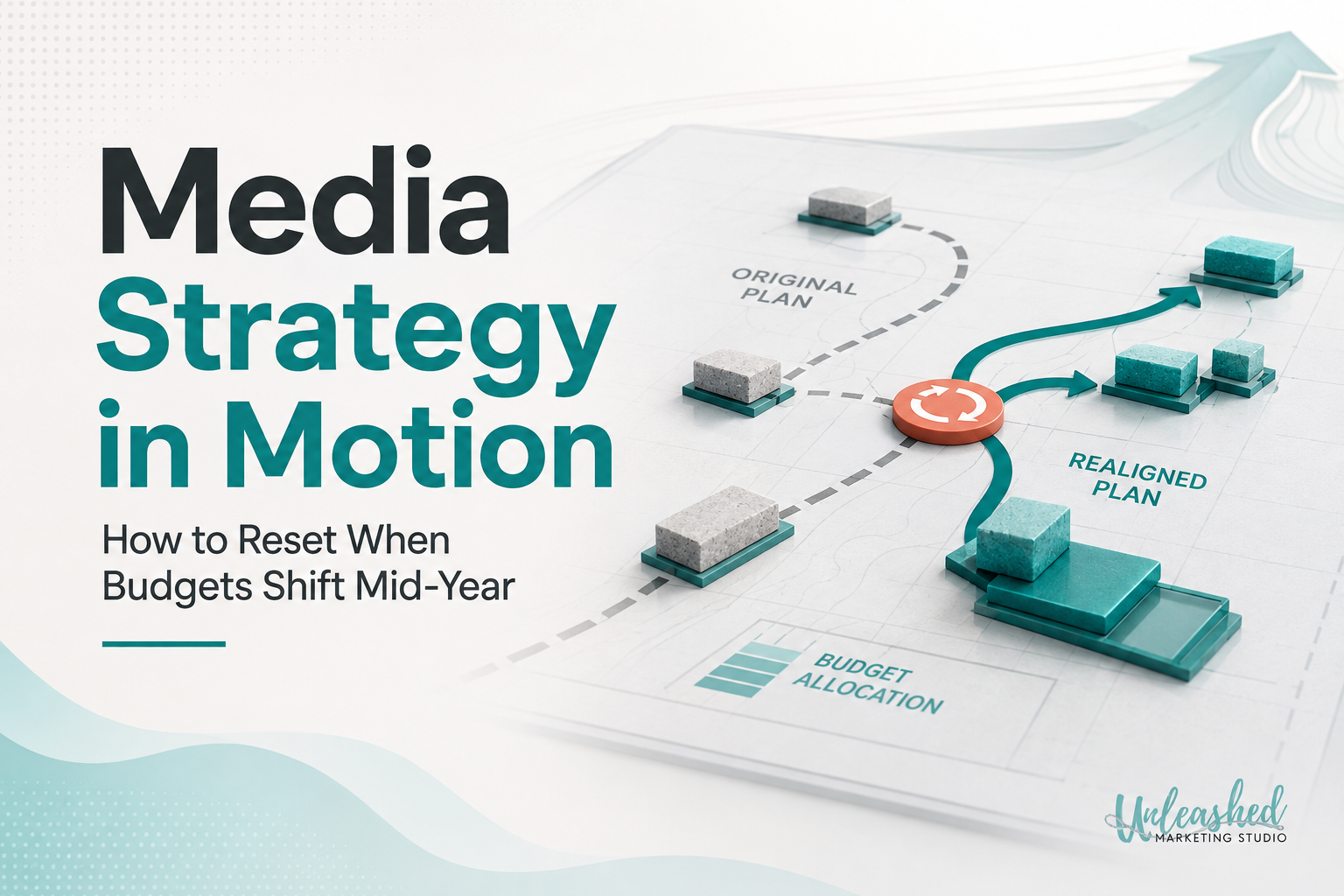 Media Strategy in Motion

How to Reset When Budgets Shift Mid-Year

ORIGINAL PLAN

REALIGNED PLAN

BUDGET ALLOCATION

Unleashed
MARKETING STUDIO